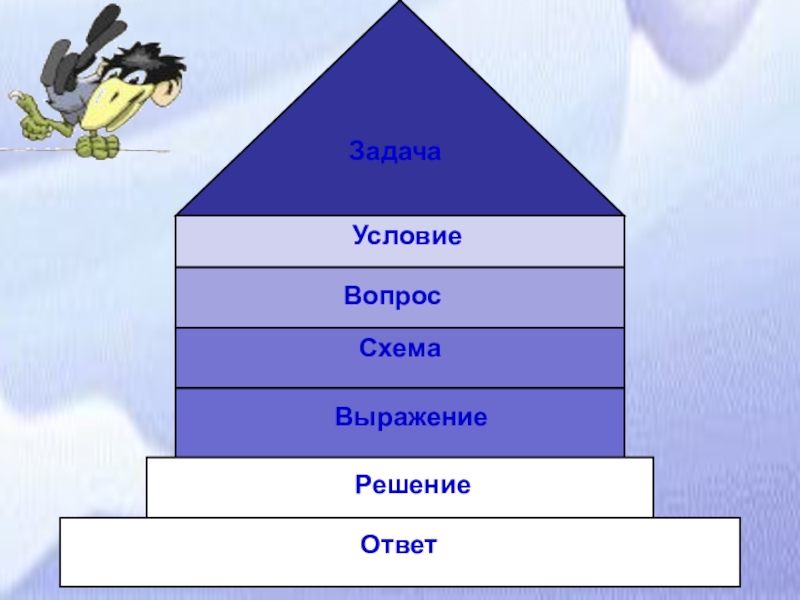 Задача

Условие

Вопрос

Схема

Выражение

Решение

Ответ